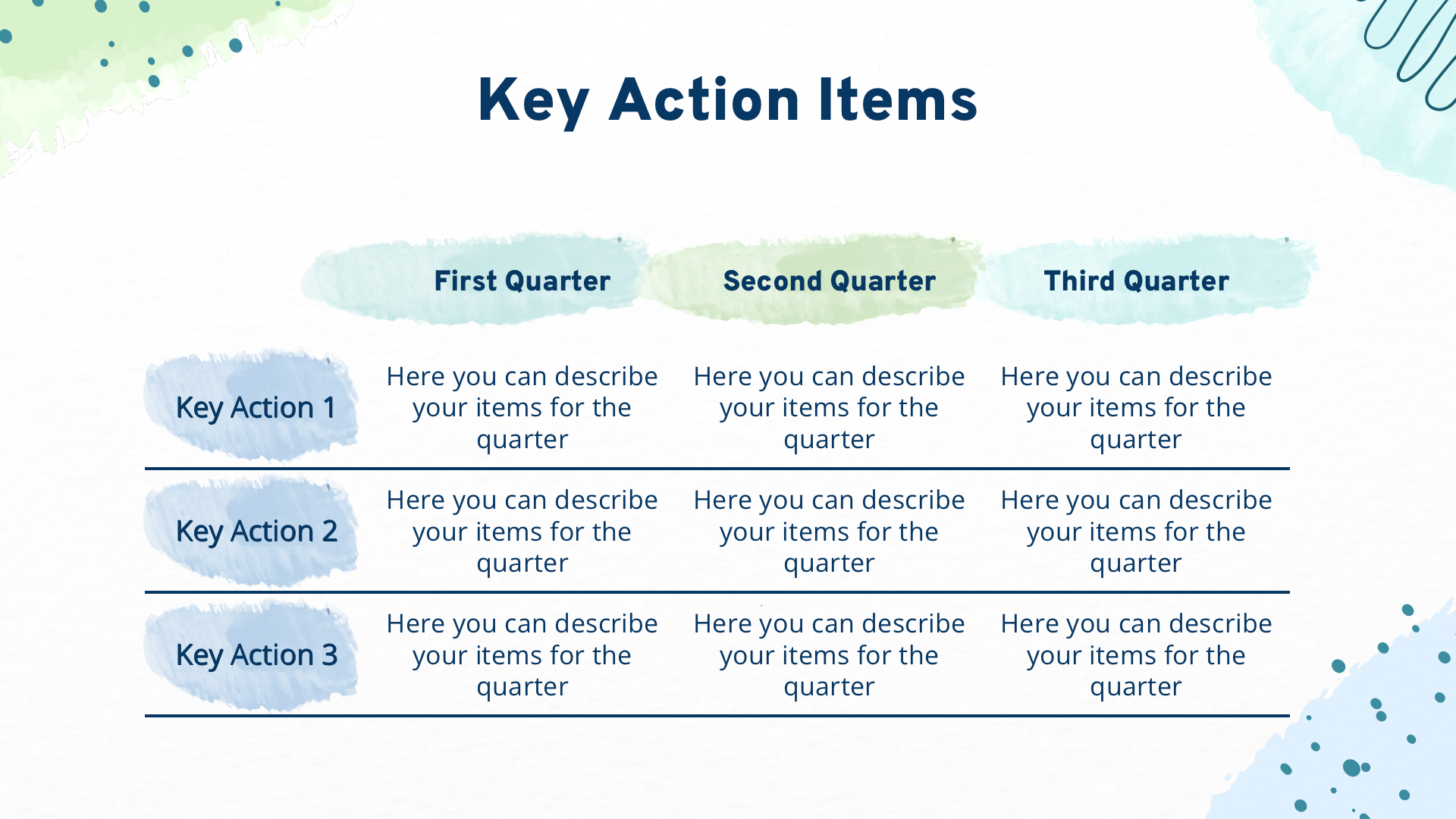 Key Action Items

| | First Quarter | Second Quarter | Third Quarter |
|---|---|---|---|
| Key Action 1 | Here you can describe your items for the quarter | Here you can describe your items for the quarter | Here you can describe your items for the quarter |
| Key Action 2 | Here you can describe your items for the quarter | Here you can describe your items for the quarter | Here you can describe your items for the quarter |
| Key Action 3 | Here you can describe your items for the quarter | Here you can describe your items for the quarter | Here you can describe your items for the quarter |